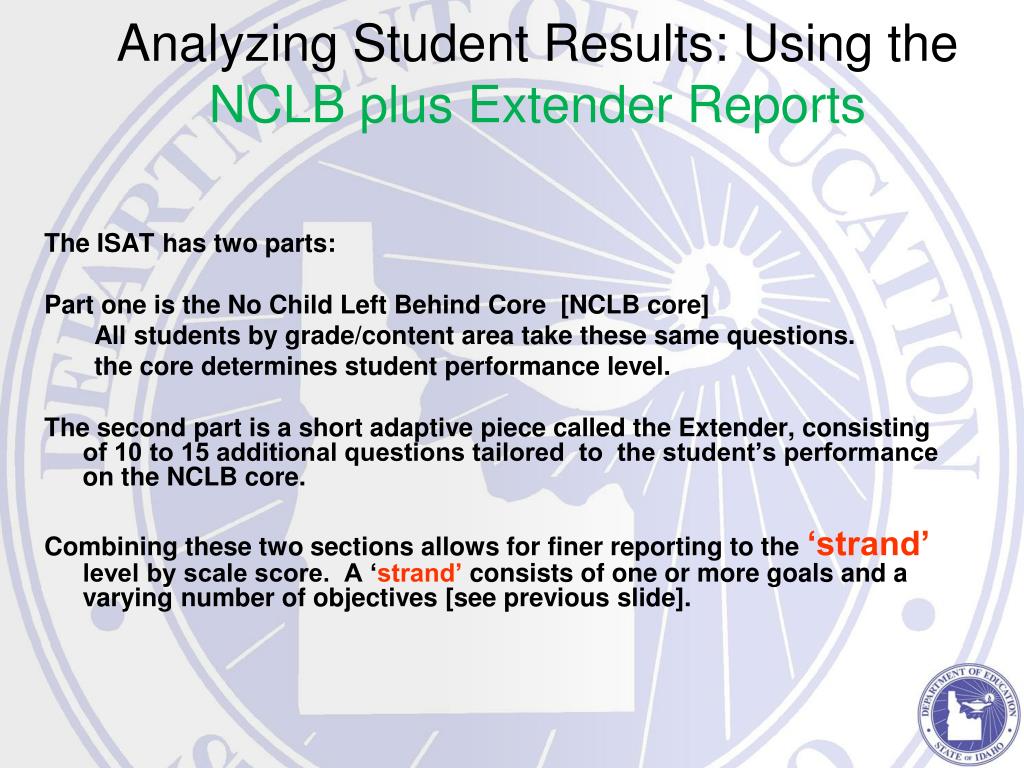 Analyzing Student Results: Using the NCLB plus Extender Reports

The ISAT has two parts:

Part one is the No Child Left Behind Core [NCLB core]
All students by grade/content area take these same questions.
the core determines student performance level.

The second part is a short adaptive piece called the Extender, consisting of 10 to 15 additional questions tailored to the student's performance on the NCLB core.

Combining these two sections allows for finer reporting to the 'strand' level by scale score. A 'strand' consists of one or more goals and a varying number of objectives [see previous slide].

DEPARTMENT OF EDUCATION STATE OF IDAHO